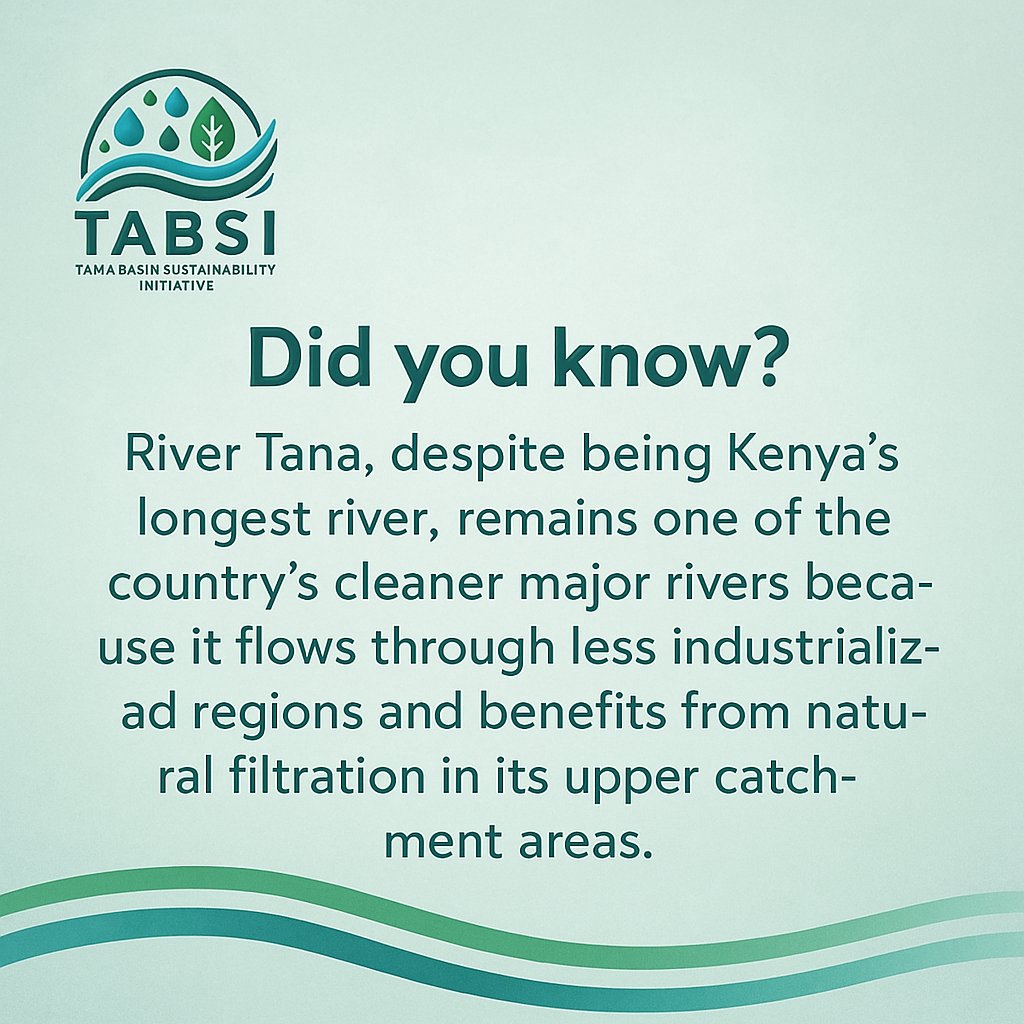 TABSI
TAMA BASIN SUSTAINABILITY INITIATIVE

Did you know?

River Tana, despite being Kenya's longest river, remains one of the country's cleaner major rivers because it flows through less industrializad regions and benefits from natural filtration in its upper catchment areas.